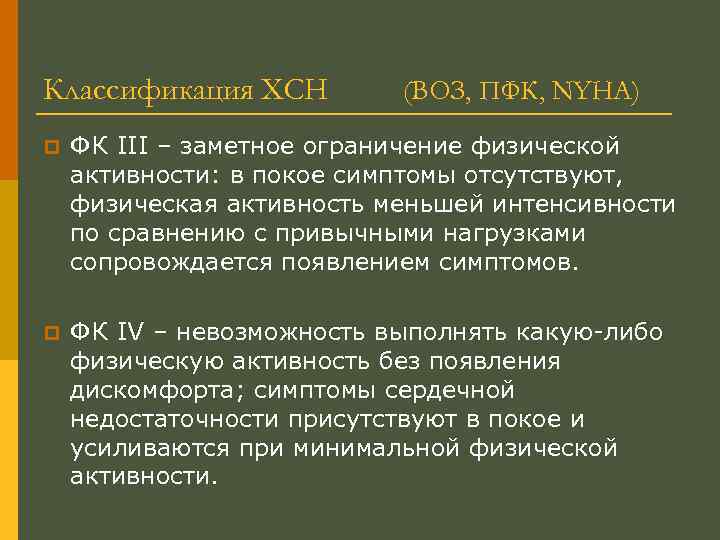 Классификация ХСН (ВОЗ, ПФК, NYHA)

ФК III – заметное ограничение физической активности: в покое симптомы отсутствуют, физическая активность меньшей интенсивности по сравнению с привычными нагрузками сопровождается появлением симптомов.

ФК IV – невозможность выполнять какую-либо физическую активность без появления дискомфорта; симптомы сердечной недостаточности присутствуют в покое и усиливаются при минимальной физической активности.